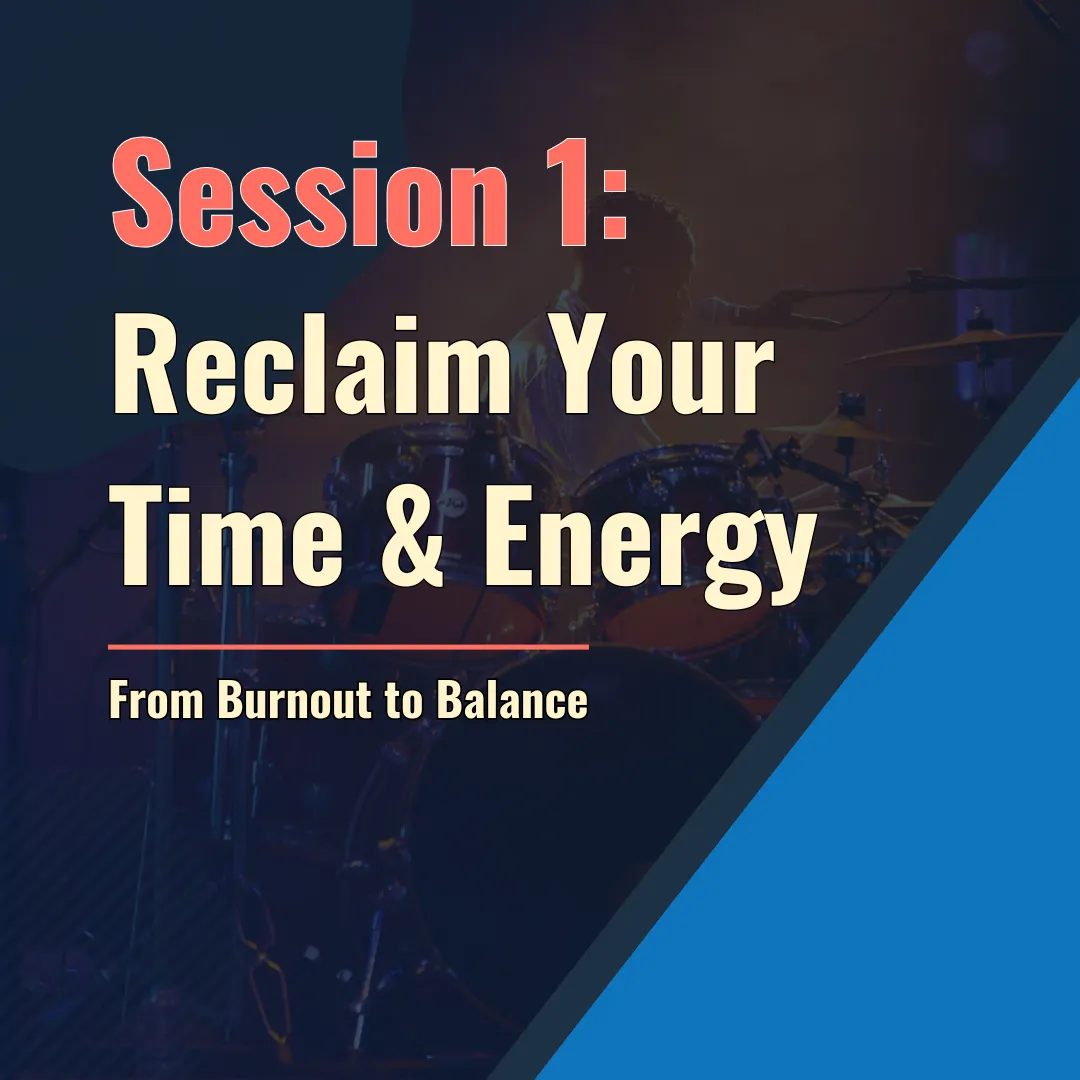 Session 1:
Reclaim Your Time & Energy

From Burnout to Balance